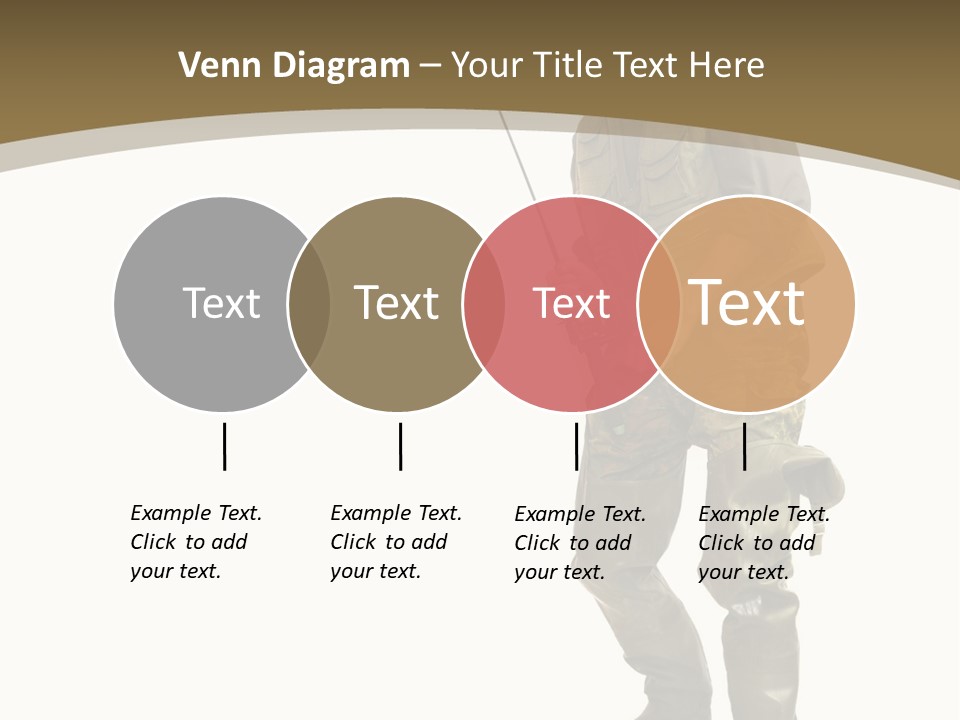 Venn Diagram – Your Title Text Here

Text

Text

Text

Text

Example Text. Click to add your text.

Example Text. Click to add your text.

Example Text. Click to add your text.

Example Text. Click to add your text.